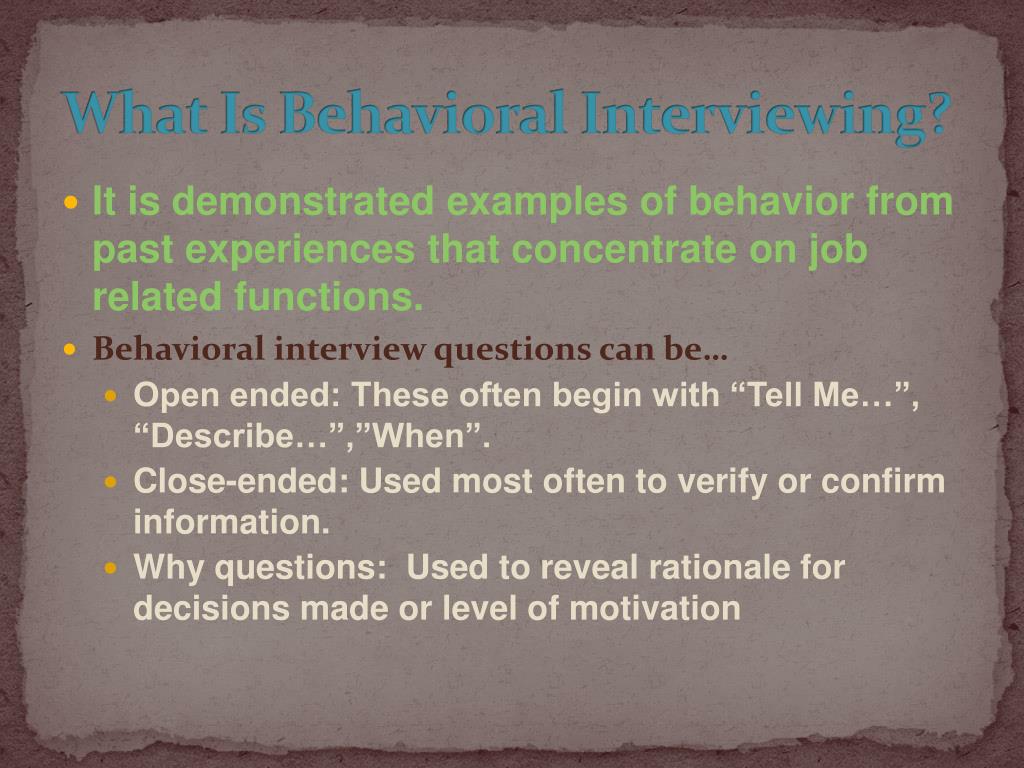 What Is Behavioral Interviewing?

It is demonstrated examples of behavior from past experiences that concentrate on job related functions.

Behavioral interview questions can be…

Open ended: These often begin with “Tell Me…”, “Describe…”,”When”.

Close-ended: Used most often to verify or confirm information.

Why questions:  Used to reveal rationale for decisions made or level of motivation